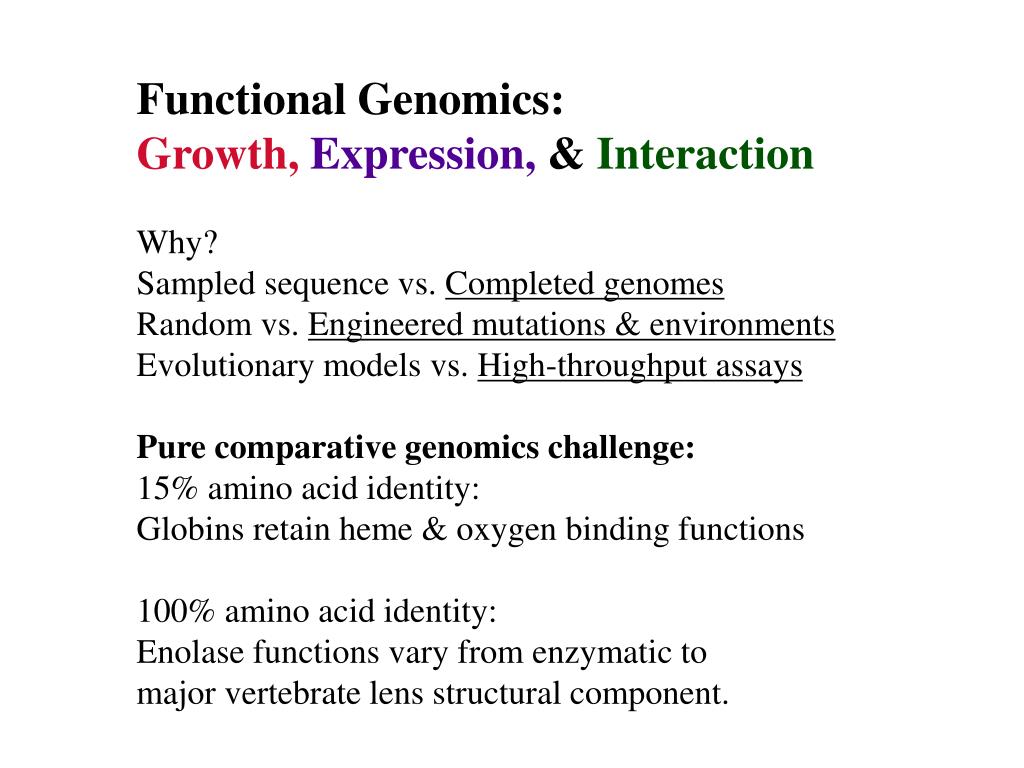 Functional Genomics:
Growth, Expression, & Interaction

Why?
Sampled sequence vs. Completed genomes
Random vs. Engineered mutations & environments
Evolutionary models vs. High-throughput assays

Pure comparative genomics challenge:
15% amino acid identity:
Globins retain heme & oxygen binding functions

100% amino acid identity:
Enolase functions vary from enzymatic to
major vertebrate lens structural component.